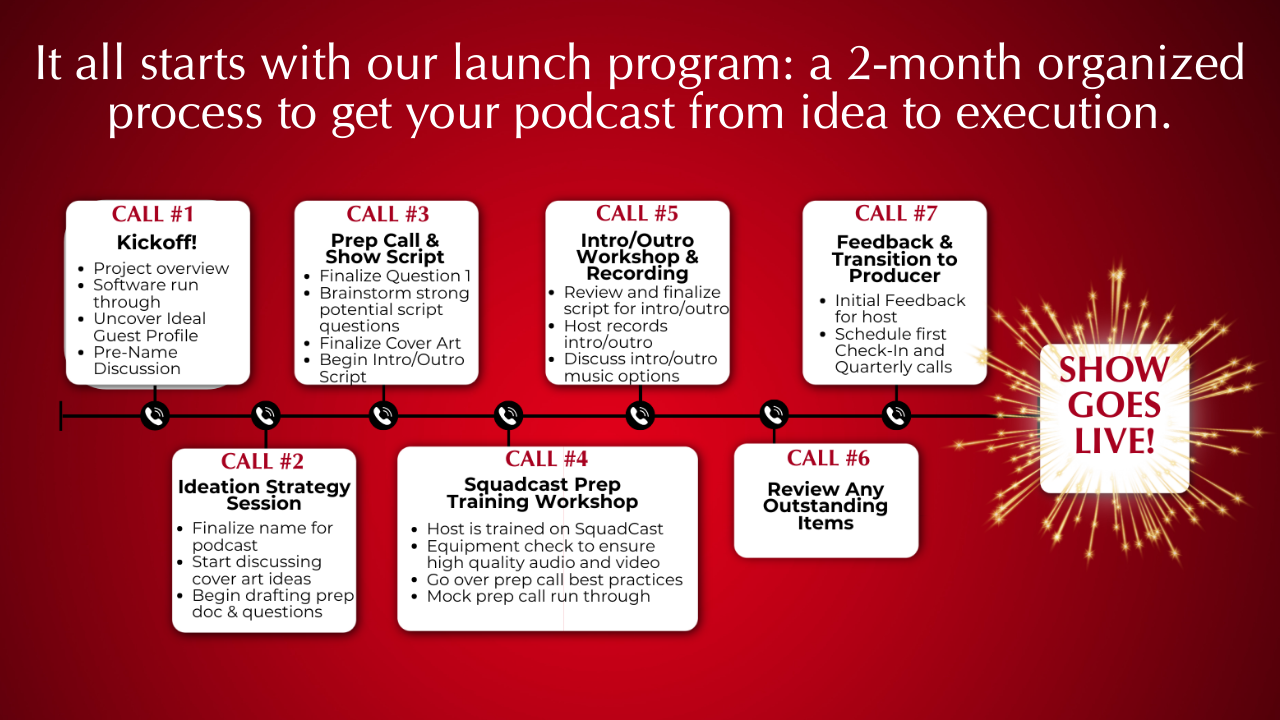 It all starts with our launch program: a 2-month organized process to get your podcast from idea to execution.

CALL #1
Kickoff!
- Project overview
- Software run through
- Uncover Ideal Guest Profile
- Pre-Name Discussion

CALL #2
Ideation Strategy Session
- Finalize name for podcast
- Start discussing cover art ideas
- Begin drafting prep doc & questions

CALL #3
Prep Call & Show Script
- Finalize Question 1
- Brainstorm strong potential script questions
- Finalize Cover Art
- Begin Intro/Outro Script

CALL #4
Squadcast Prep Training Workshop
- Host is trained on SquadCast
- Equipment check to ensure high quality audio and video
- Go over prep call best practices
- Mock prep call run through

CALL #5
Intro/Outro Workshop & Recording
- Review and finalize script for intro/outro
- Host records intro/outro
- Discuss intro/outro music options

CALL #6
Review Any Outstanding Items

CALL #7
Feedback & Transition to Producer
- Initial Feedback for host
- Schedule first Check-In and Quarterly calls

SHOW GOES LIVE!